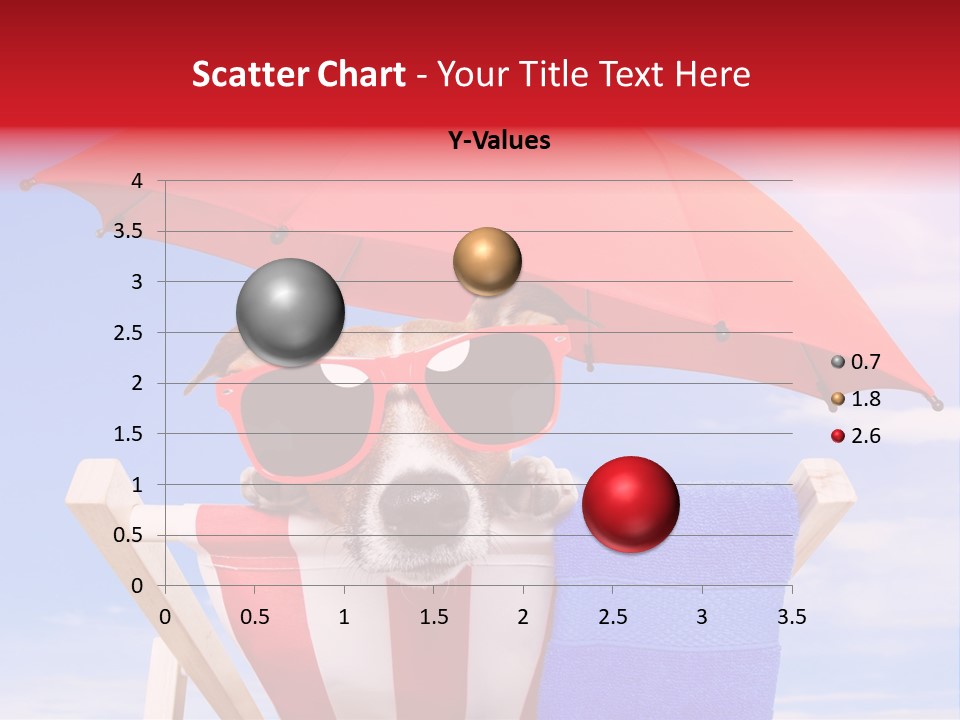 Scatter Chart - Your Title Text Here

Y-Values

4
3.5
3
2.5
2
1.5
1
0.5
0

0 0.5 1 1.5 2 2.5 3 3.5

0.7
1.8
2.6